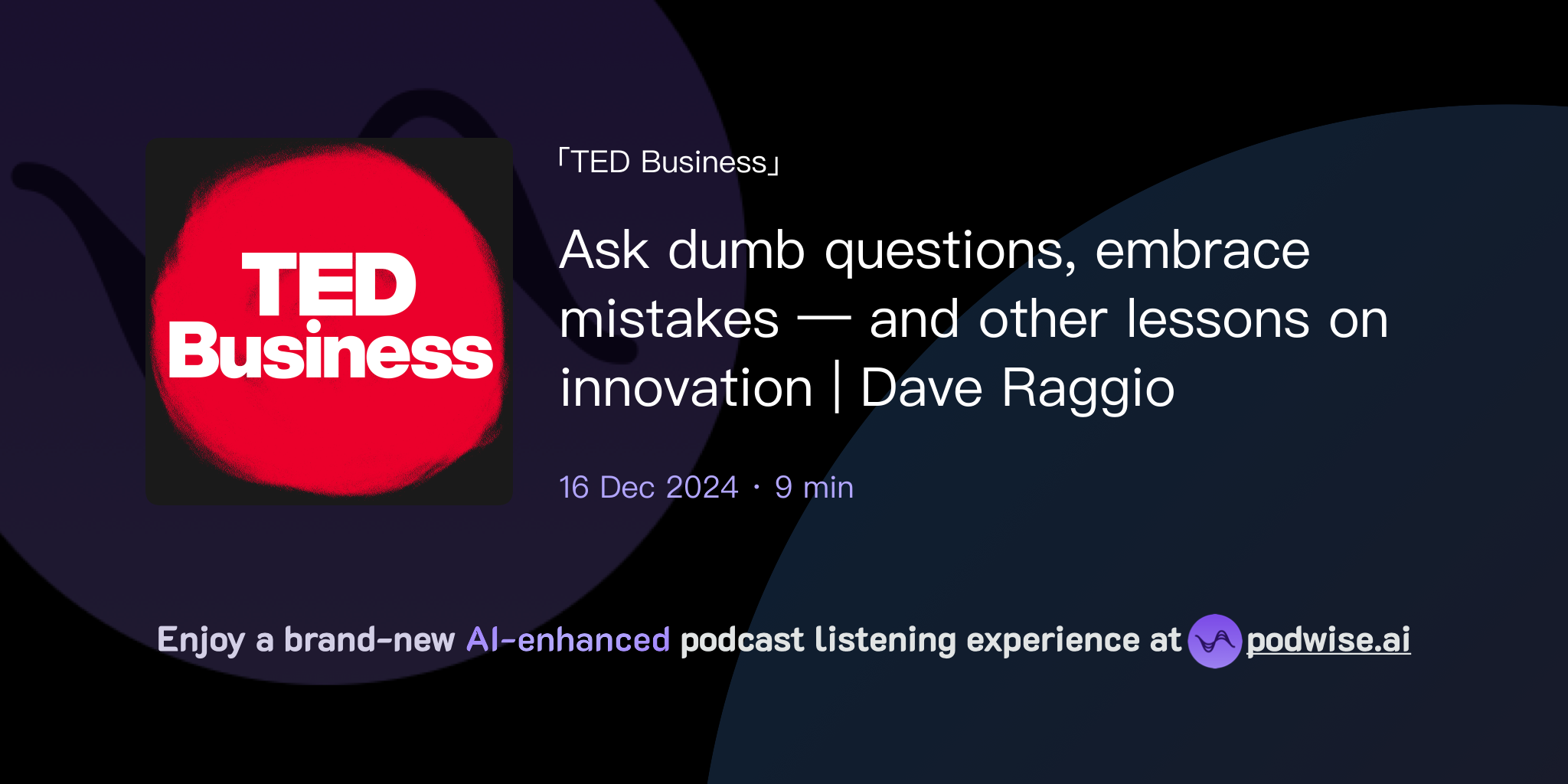 TED Business

「TED Business」

Ask dumb questions, embrace mistakes — and other lessons on innovation | Dave Raggio

16 Dec 2024 · 9 min

Enjoy a brand-new AI-enhanced podcast listening experience at podwise.ai